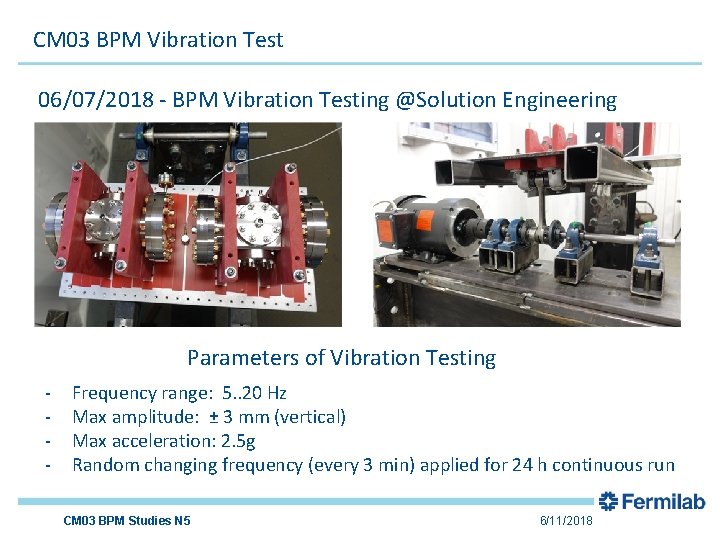 CM03 BPM Vibration Test

06/07/2018 - BPM Vibration Testing @Solution Engineering

Parameters of Vibration Testing

- Frequency range: 5..20 Hz
- Max amplitude: ± 3 mm (vertical)
- Max acceleration: 2.5g
- Random changing frequency (every 3 min) applied for 24 h continuous run

Fermilab

CM03 BPM Studies N5

6/11/2018